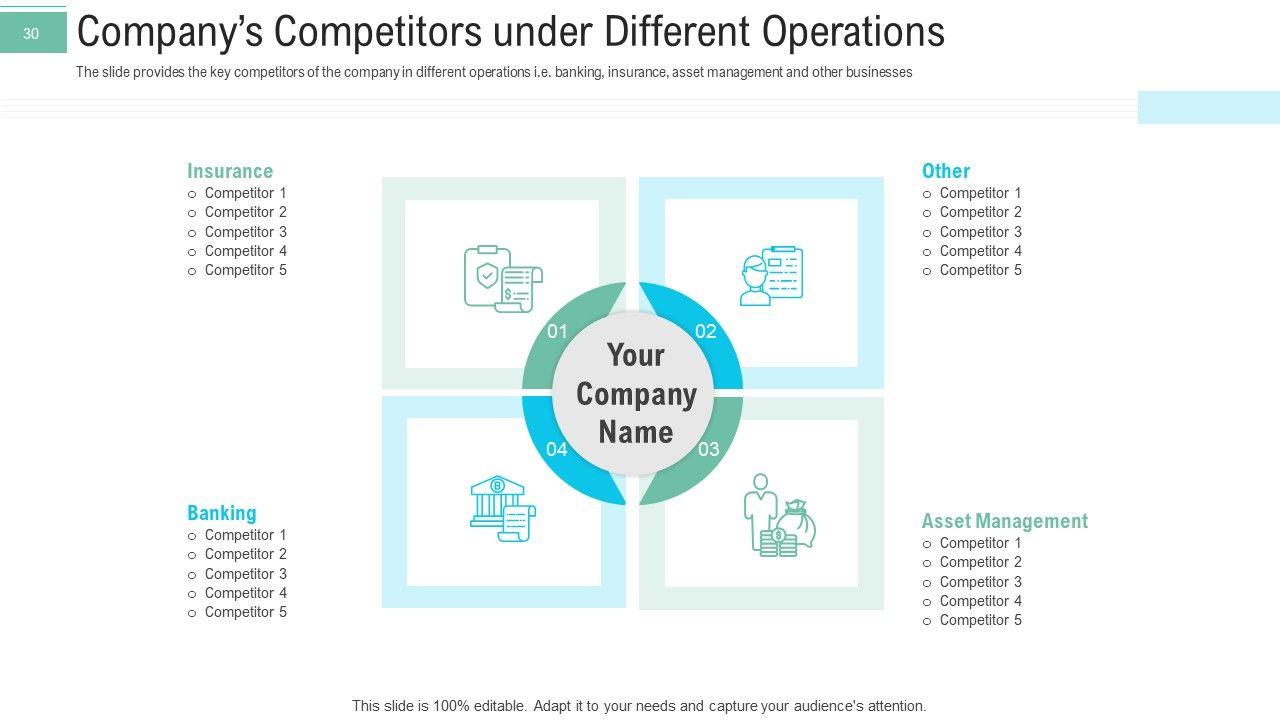 30

Company's Competitors under Different Operations

The slide provides the key competitors of the company in different operations i.e. banking, insurance, asset management and other businesses

Insurance
○ Competitor 1
○ Competitor 2
○ Competitor 3
○ Competitor 4
○ Competitor 5

Other
○ Competitor 1
○ Competitor 2
○ Competitor 3
○ Competitor 4
○ Competitor 5

01
02
Your Company Name
04
03

Banking
○ Competitor 1
○ Competitor 2
○ Competitor 3
○ Competitor 4
○ Competitor 5

Asset Management
○ Competitor 1
○ Competitor 2
○ Competitor 3
○ Competitor 4
○ Competitor 5

This slide is 100% editable. Adapt it to your needs and capture your audience's attention.